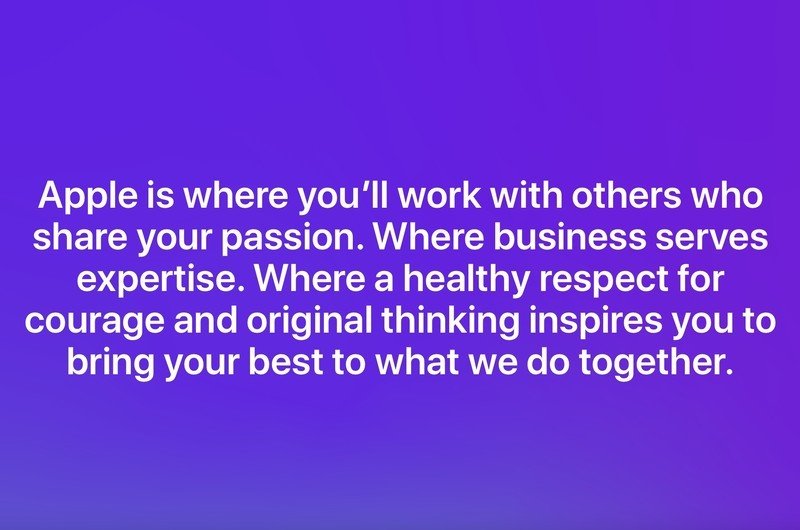 Apple is where you’ll work with others who share your passion. Where business serves expertise. Where a healthy respect for courage and original thinking inspires you to bring your best to what we do together.